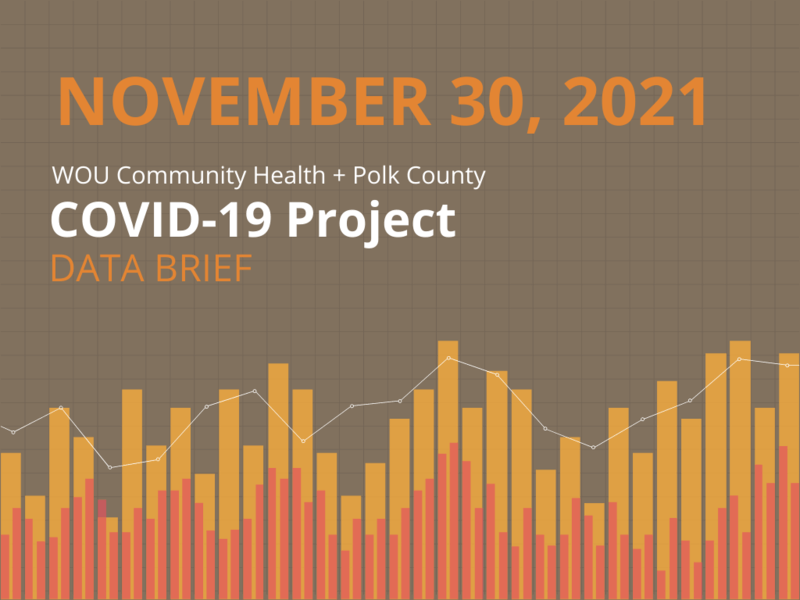 NOVEMBER 30, 2021

WOU Community Health + Polk County

COVID-19 Project

DATA BRIEF